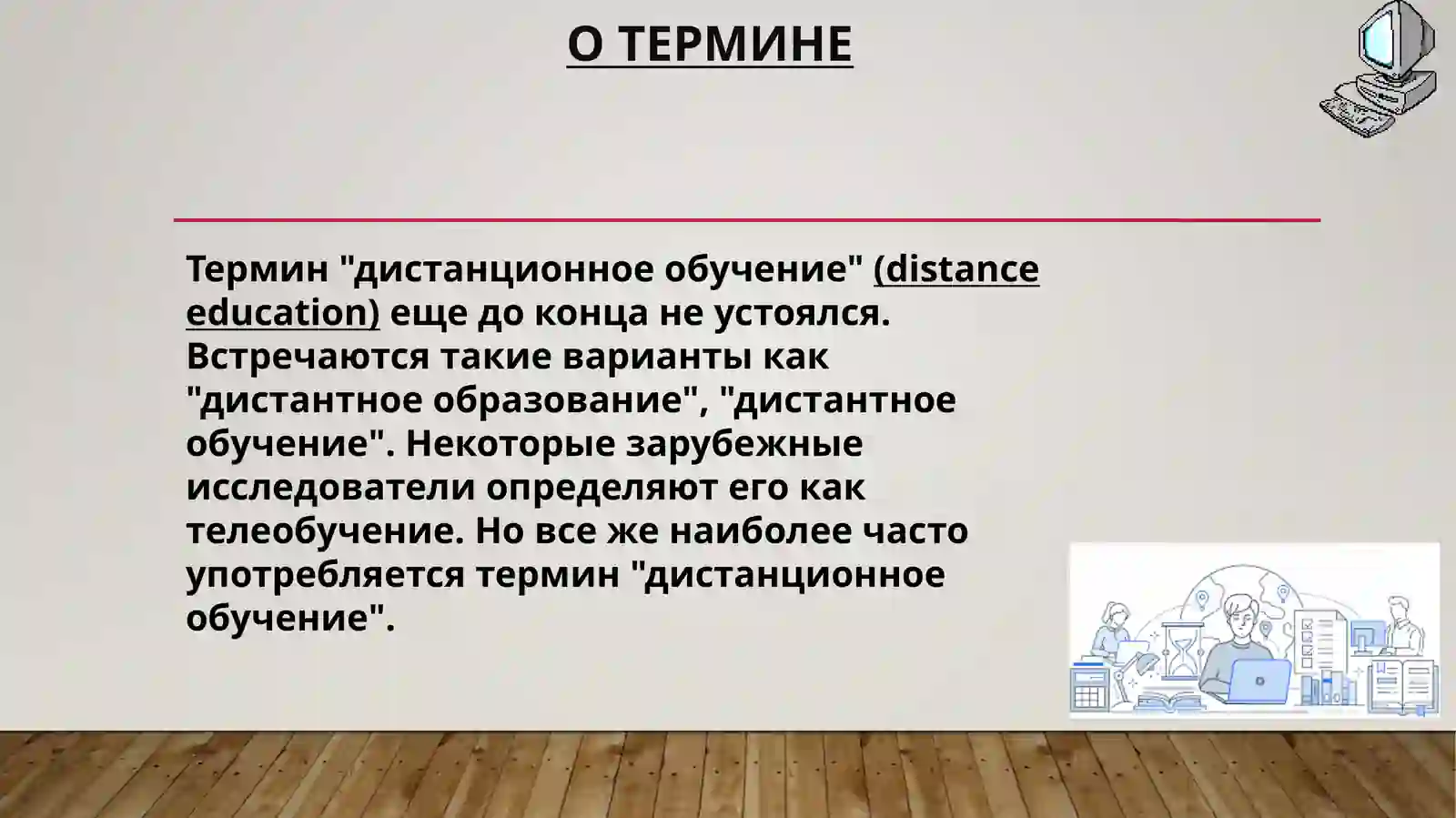 О ТЕРМИНЕ

Термин "дистанционное обучение" (distance education) еще до конца не устоялся. Встречаются такие варианты как "дистантное образование", "дистантное обучение". Некоторые зарубежные исследователи определяют его как телеобучение. Но все же наиболее часто употребляется термин "дистанционное обучение".